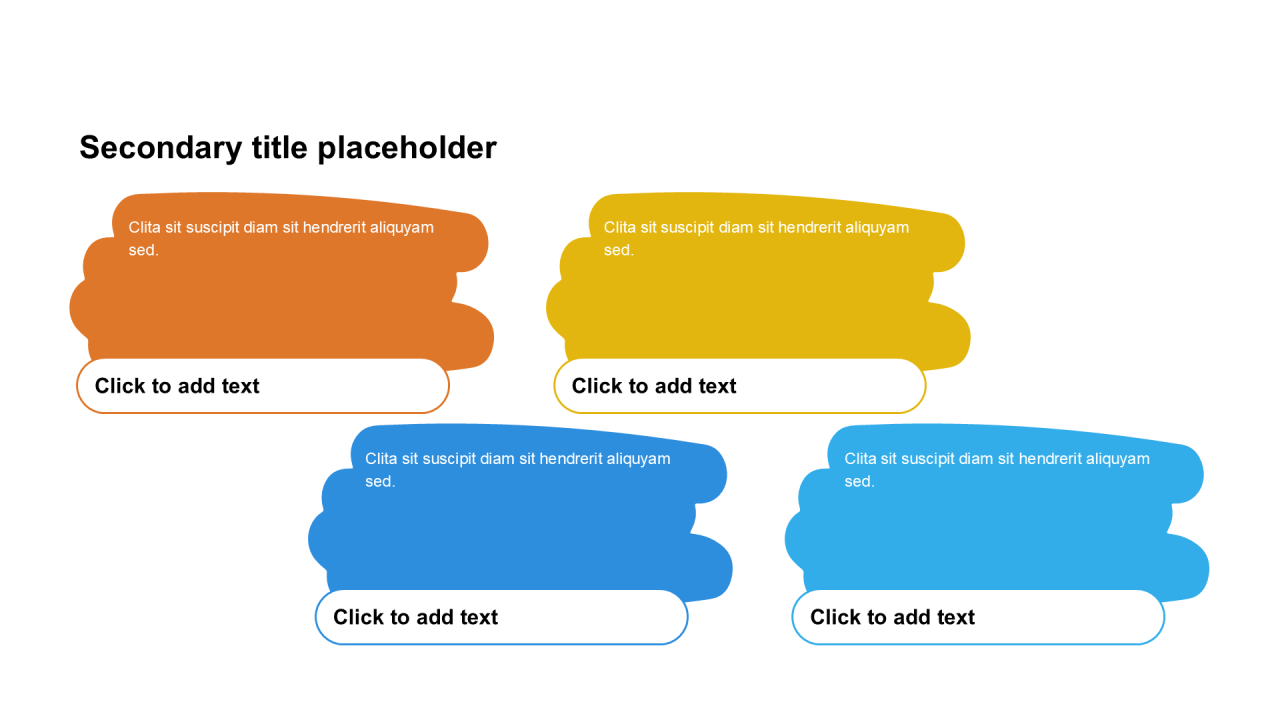 Secondary title placeholder

Clita sit suscipit diam sit hendrerit aliquyam sed.

Click to add text

Clita sit suscipit diam sit hendrerit aliquyam sed.

Click to add text

Clita sit suscipit diam sit hendrerit aliquyam sed.

Click to add text

Clita sit suscipit diam sit hendrerit aliquyam sed.

Click to add text